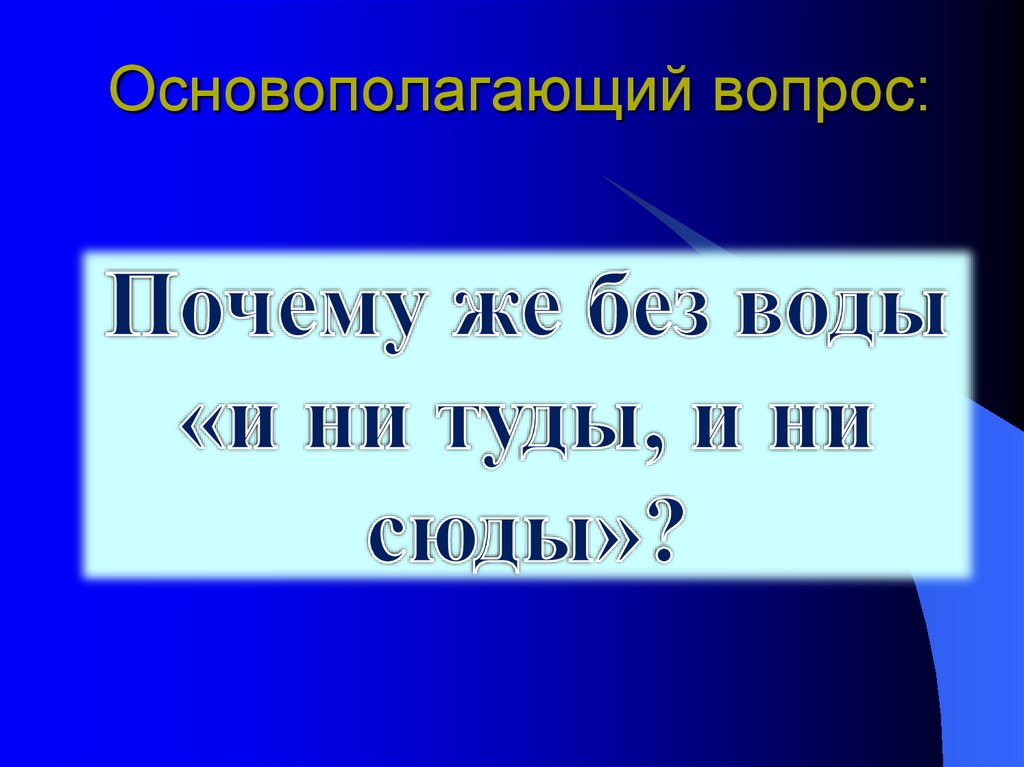 Основополагающий вопрос:

Почему же без воды «и ни туды, и ни сюды»?